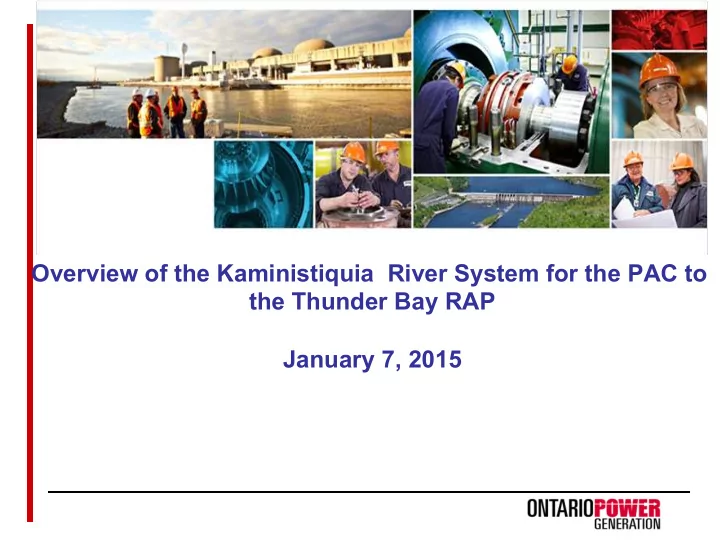 Overview of the Kaministiquia River System for the PAC to the Thunder Bay RAP

January 7, 2015

ONTARIOPOWER GENERATION